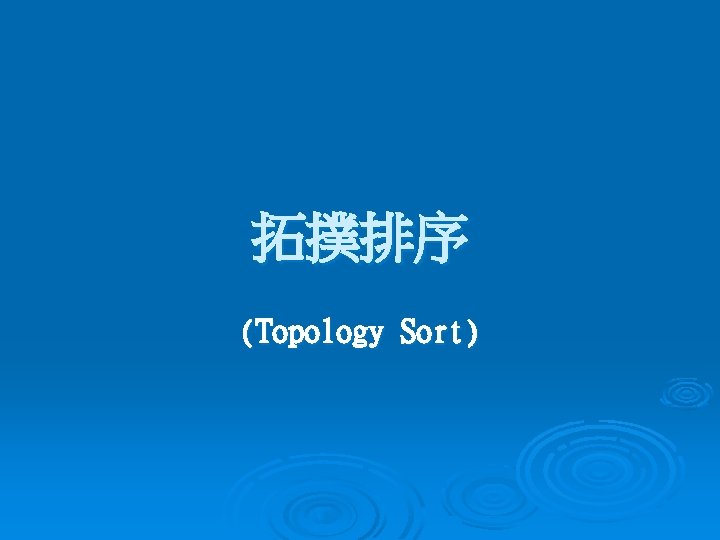 拓撲排序

(Topology Sort)